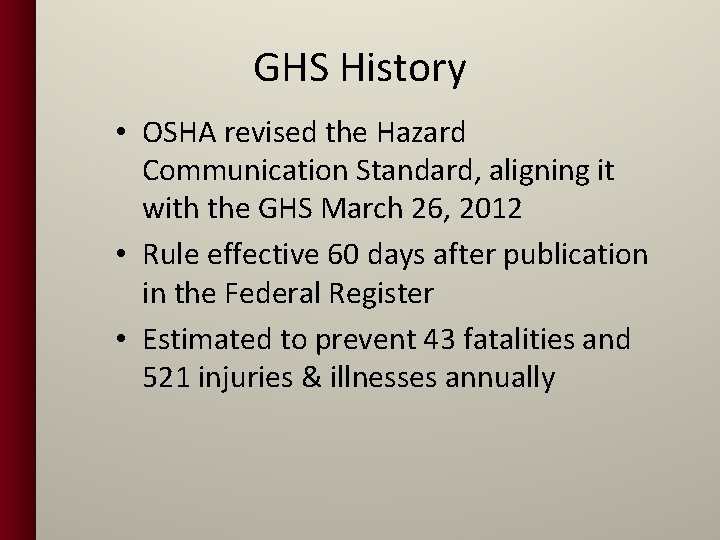 GHS History

• OSHA revised the Hazard Communication Standard, aligning it with the GHS March 26, 2012

• Rule effective 60 days after publication in the Federal Register

• Estimated to prevent 43 fatalities and 521 injuries & illnesses annually